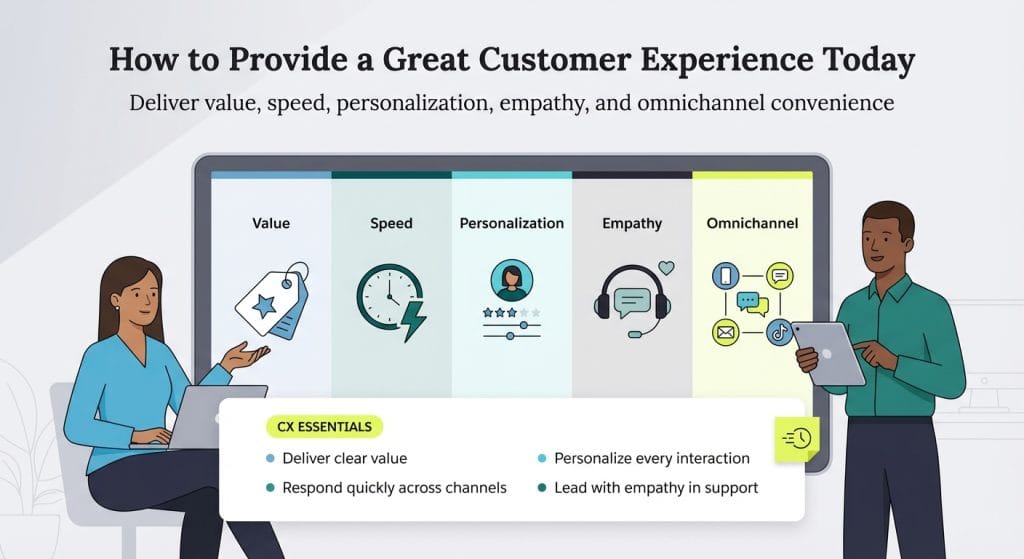 How to Provide a Great Customer Experience Today

Deliver value, speed, personalization, empathy, and omnichannel convenience

Value

Speed

Personalization

Empathy

Omnichannel

CX ESSENTIALS

Deliver clear value

Respond quickly across channels

Personalize every interaction

Lead with empathy in support